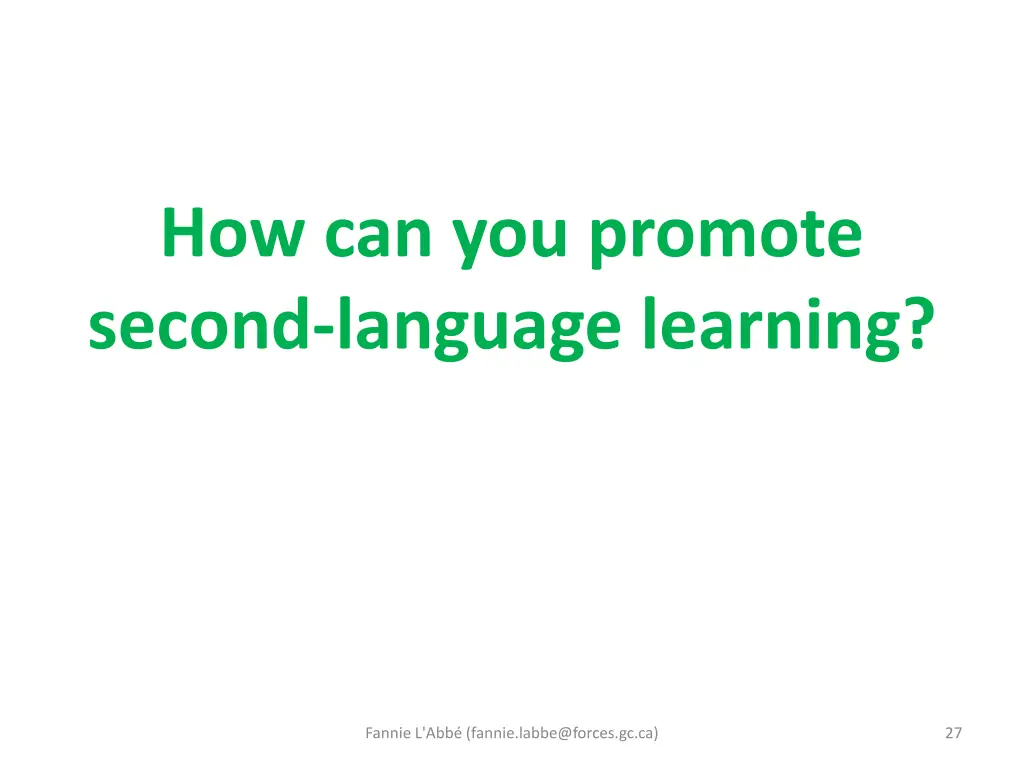 How can you promote second-language learning?

Fannie L'Abbé (fannie.labbe@forces.gc.ca)

27